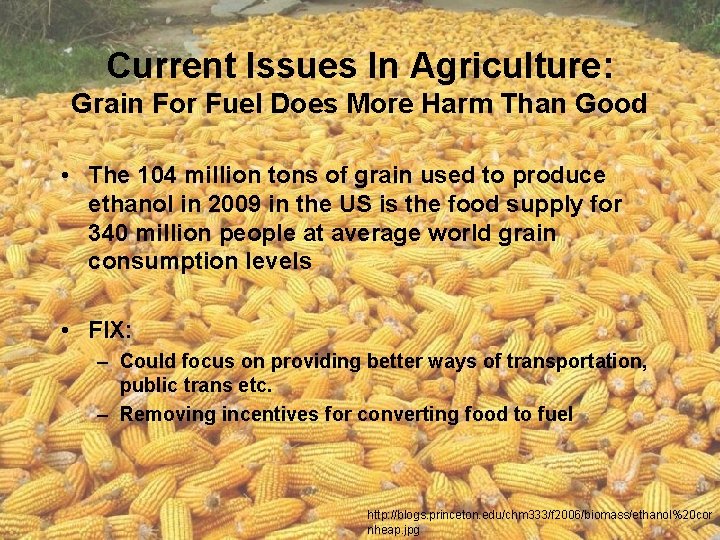 Current Issues In Agriculture:
Grain For Fuel Does More Harm Than Good

• The 104 million tons of grain used to produce ethanol in 2009 in the US is the food supply for 340 million people at average world grain consumption levels

• FIX:
– Could focus on providing better ways of transportation, public trans etc.
– Removing incentives for converting food to fuel

http://blogs.princeton.edu/chm333/f2006/biomass/ethanol%20cornheap.jpg